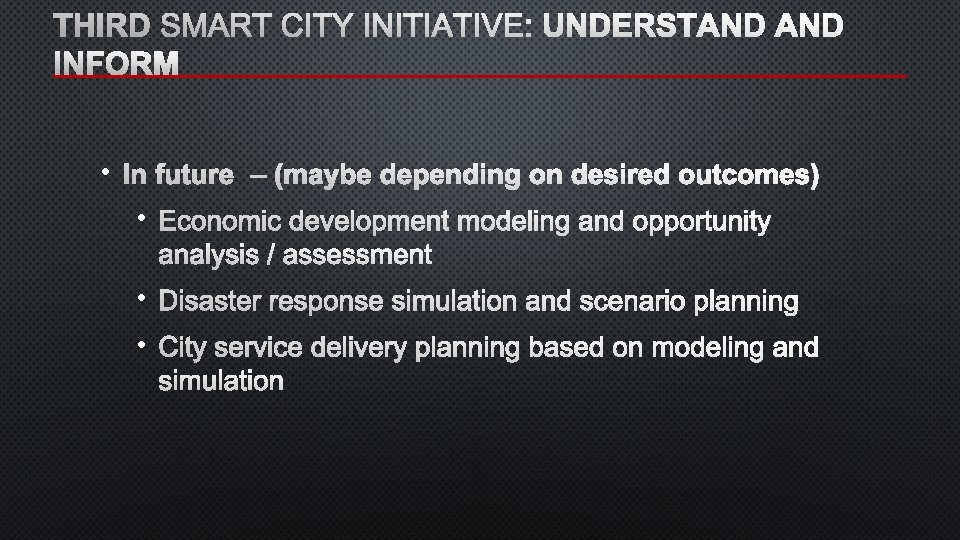 THIRD SMART CITY INITIATIVE: UNDERSTAND AND INFORM

• In future – (maybe depending on desired outcomes)
  • Economic development modeling and opportunity analysis / assessment
  • Disaster response simulation and scenario planning
  • City service delivery planning based on modeling and simulation